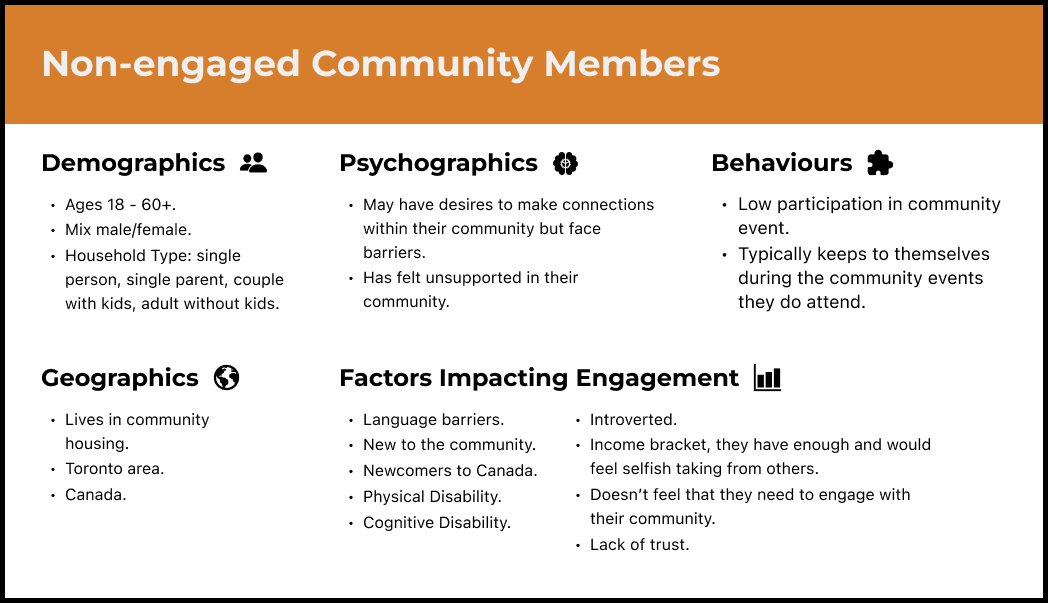 Non-engaged Community Members

Demographics

- Ages 18 - 60+.
- Mix male/female.
- Household Type: single person, single parent, couple with kids, adult without kids.

Psychographics

- May have desires to make connections within their community but face barriers.
- Has felt unsupported in their community.

Behaviours

- Low participation in community event.
- Typically keeps to themselves during the community events they do attend.

Geographics

- Lives in community housing.
- Toronto area.
- Canada.

Factors Impacting Engagement

- Language barriers.
- New to the community.
- Newcomers to Canada.
- Physical Disability.
- Cognitive Disability.

- Introverted.
- Income bracket, they have enough and would feel selfish taking from others.
- Doesn't feel that they need to engage with their community.
- Lack of trust.